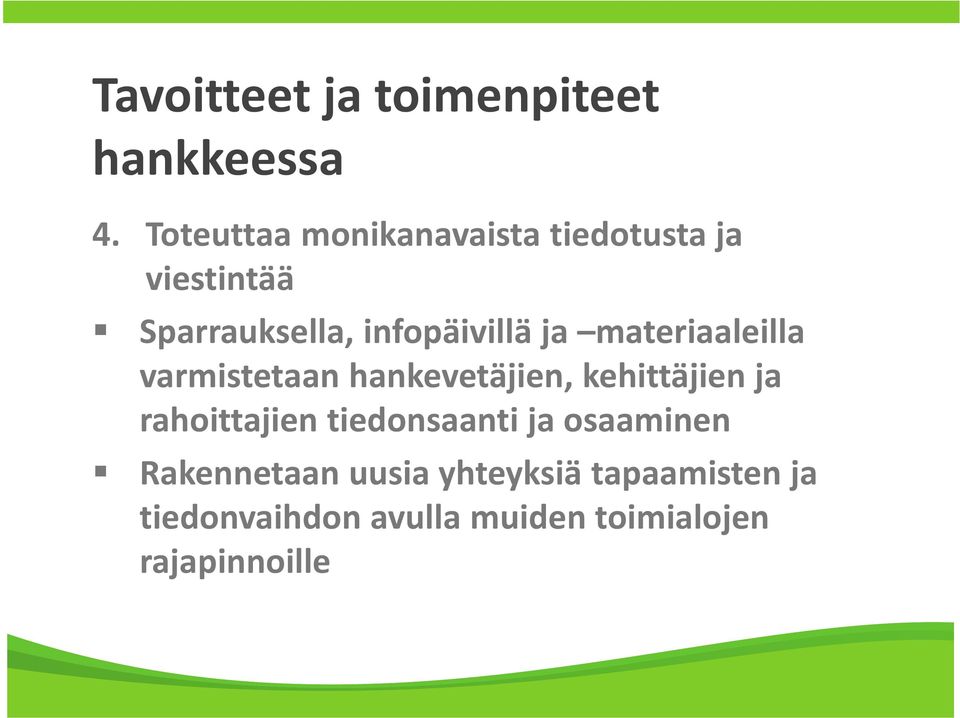 Tavoitteet ja toimenpiteet hankkeessa

4. Toteuttaa monikanavaista tiedotusta ja viestintää

▪ Sparrauksella, infopäivillä ja –materiaaleilla varmistetaan hankevetäjien, kehittäjien ja rahoittajien tiedonsaanti ja osaaminen

▪ Rakennetaan uusia yhteyksiä tapaamisten ja tiedonvaihdon avulla muiden toimialojen rajapinnoille